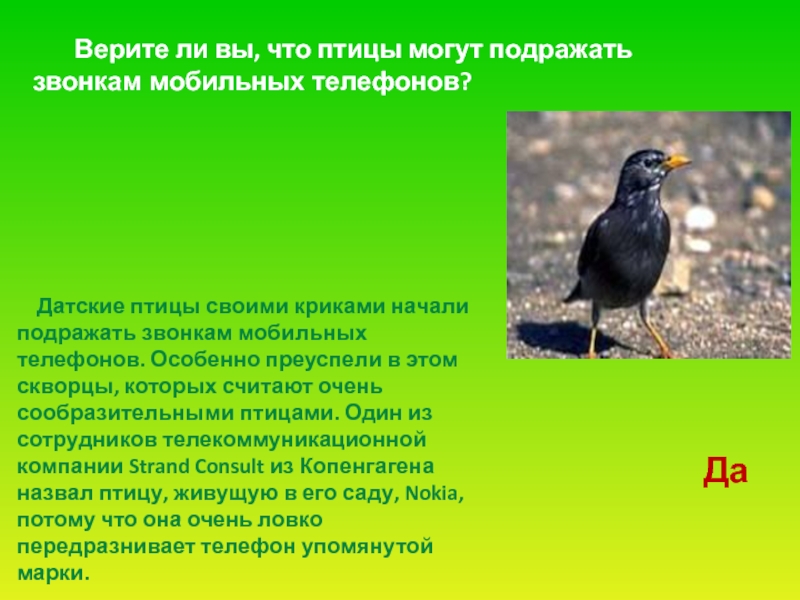 Верите ли вы, что птицы могут подражать звонкам мобильных телефонов?

Датские птицы своими криками начали подражать звонкам мобильных телефонов. Особенно преуспели в этом скворцы, которых считают очень сообразительными птицами. Один из сотрудников телекоммуникационной компании Strand Consult из Копенгагена назвал птицу, живущую в его саду, Nokia, потому что она очень ловко передразнивает телефон упомянутой марки.

Да